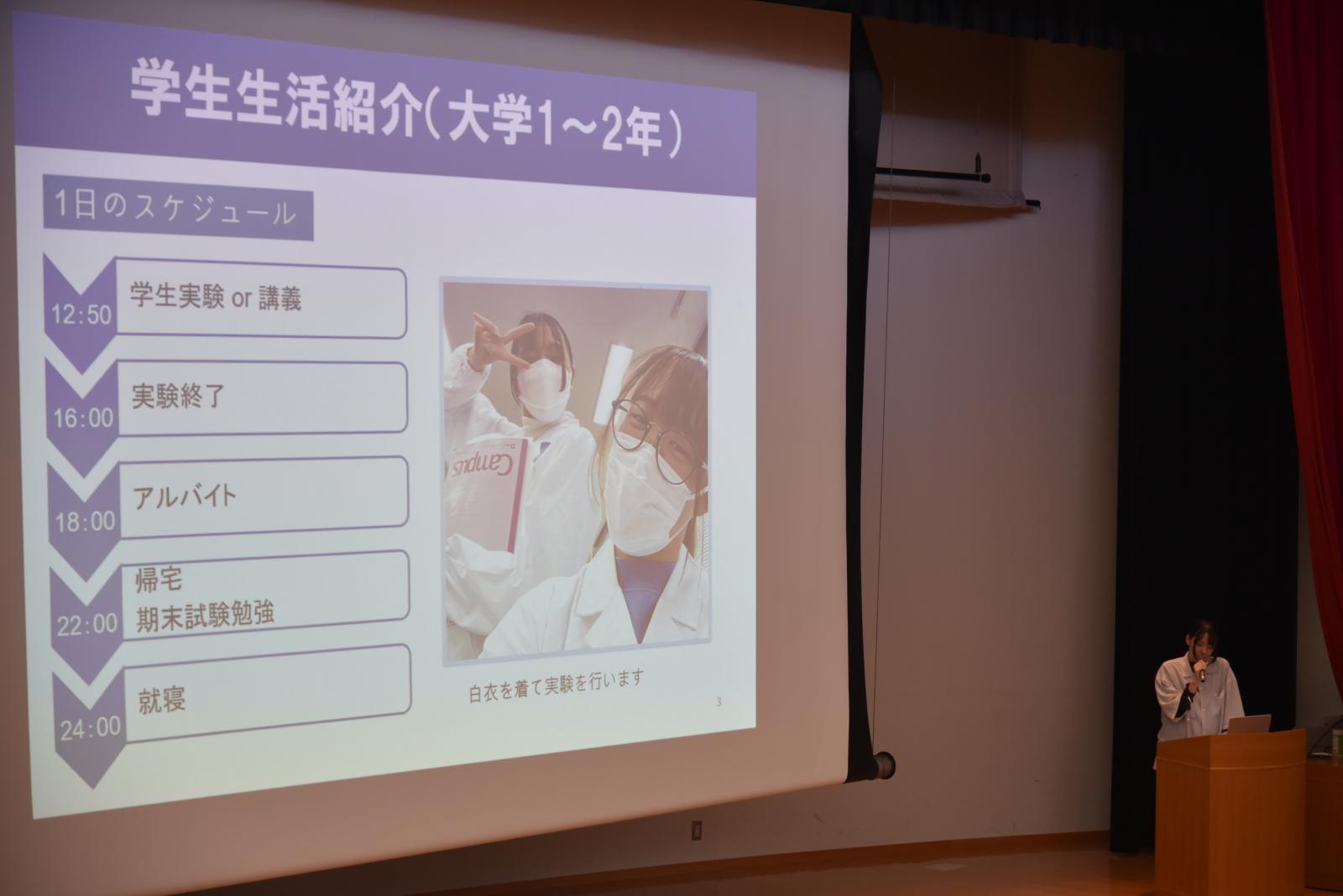 学生生活紹介(大学1～2年)

1日のスケジュール

12:50 学生実験 or 講義

16:00 実験終了

18:00 アルバイト

22:00 帰宅
期末試験勉強

24:00 就寝

Campus

白衣を着て実験を行います

3